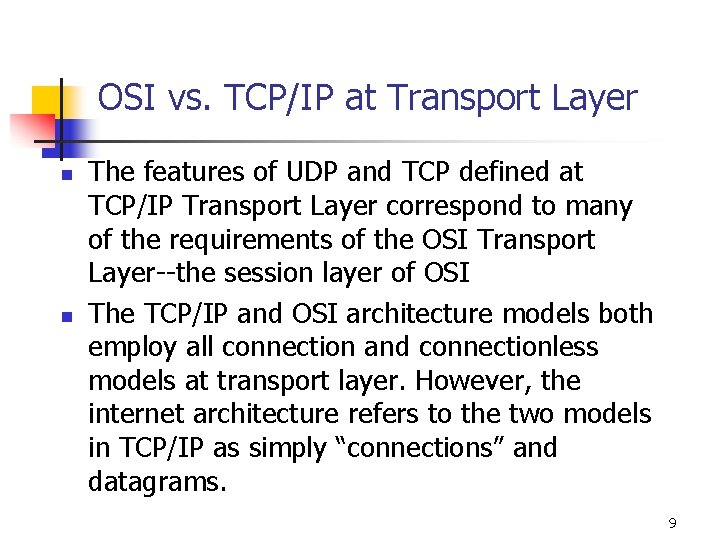 OSI vs. TCP/IP at Transport Layer

The features of UDP and TCP defined at TCP/IP Transport Layer correspond to many of the requirements of the OSI Transport Layer--the session layer of OSI

The TCP/IP and OSI architecture models both employ all connection and connectionless models at transport layer. However, the internet architecture refers to the two models in TCP/IP as simply “connections” and datagrams.

9